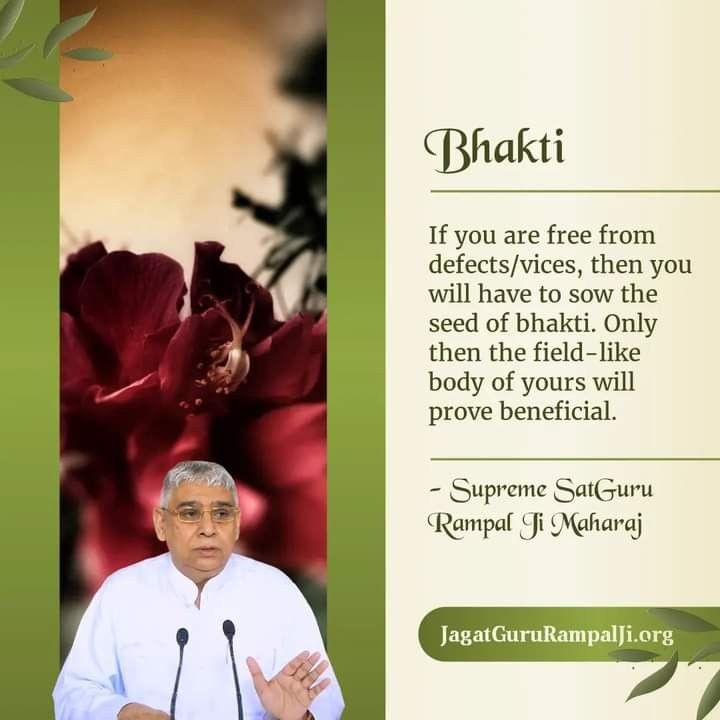 Bhakti

If you are free from defects/vices, then you will have to sow the seed of bhakti. Only then the field-like body of yours will prove beneficial.

- Supreme SatGuru Rampal Ji Maharaj

JagatGuruRampalJi.org